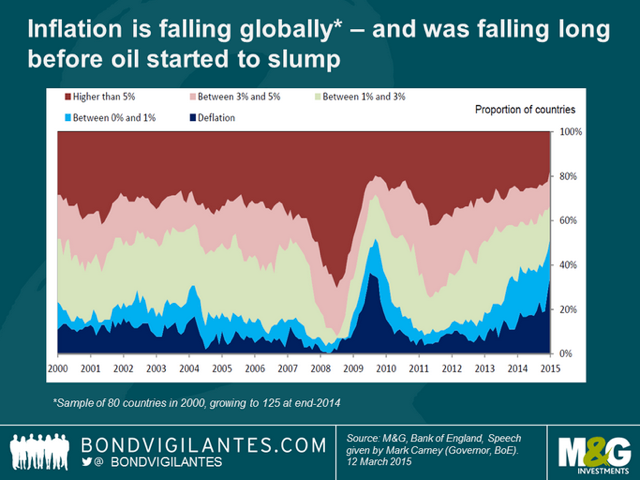 Inflation is falling globally* – and was falling long before oil started to slump

Higher than 5%
Between 3% and 5%
Between 1% and 3%
Between 0% and 1%
Deflation

Proportion of countries

100%
80%
60%
40%
20%
0%

2000 2001 2002 2003 2004 2005 2006 2007 2008 2009 2010 2011 2012 2013 2014 2015

*Sample of 80 countries in 2000, growing to 125 at end-2014

BONDVIGILANTES.COM
@ BONDVIGILANTES

Source: M&G, Bank of England, Speech given by Mark Carney (Governor, BoE). 12 March 2015

M&G INVESTMENTS